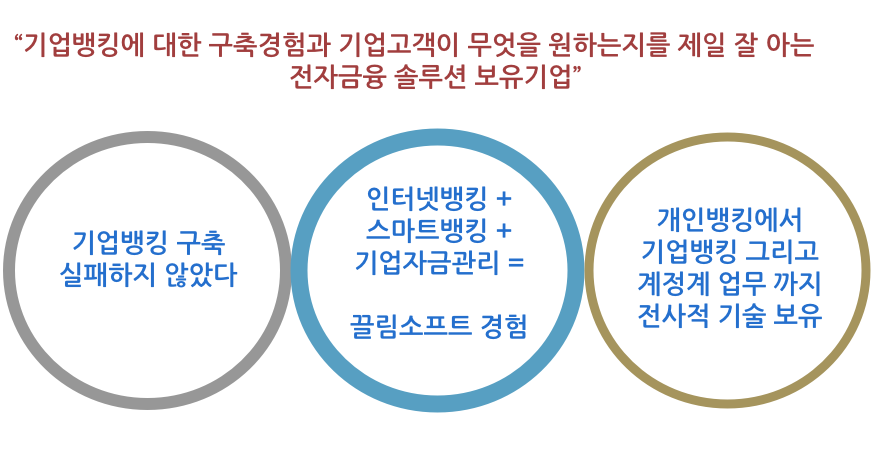 “기업뱅킹에 대한 구축경험과 기업고객이 무엇을 원하는지를 제일 잘 아는 전자금융 솔루션 보유기업”

기업뱅킹 구축 실패하지 않았다

인터넷뱅킹 + 스마트뱅킹 + 기업자금관리 =

끌림소프트 경험

개인뱅킹에서 기업뱅킹 그리고 계정계 업무 까지 전사적 기술 보유